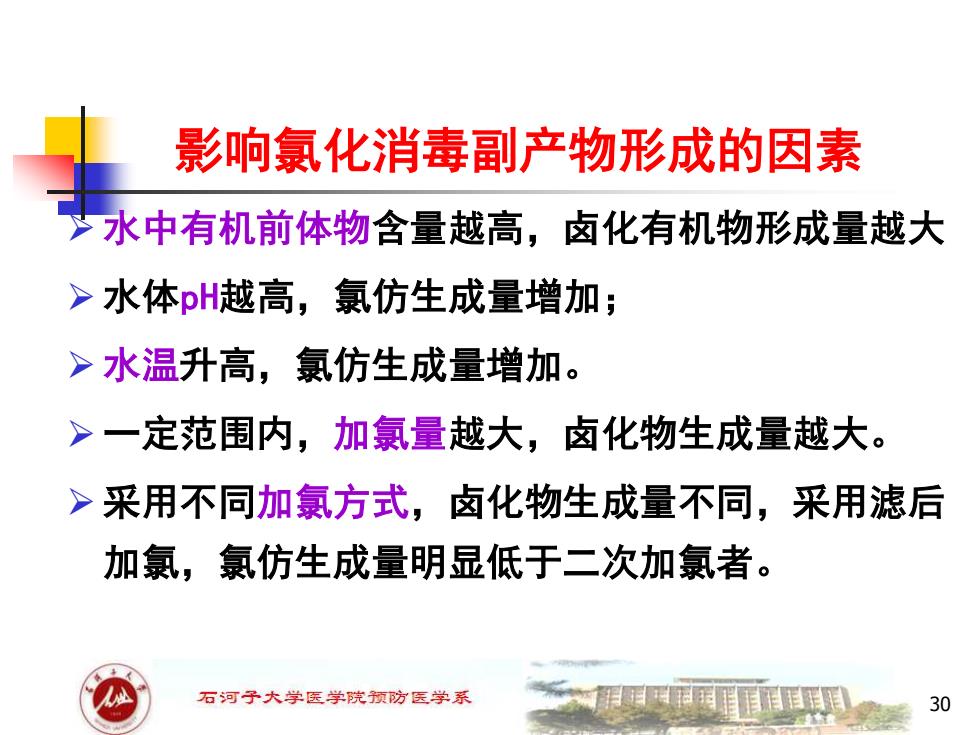 影响氯化消毒副产物形成的因素

➢ 水中有机前体物含量越高，卤化有机物形成量越大

➢ 水体pH越高，氯仿生成量增加；

➢ 水温升高，氯仿生成量增加。

➢ 一定范围内，加氯量越大，卤化物生成量越大。

➢ 采用不同加氯方式，卤化物生成量不同，采用滤后加氯，氯仿生成量明显低于二次加氯者。

石河子大学医学院预防医学系

30